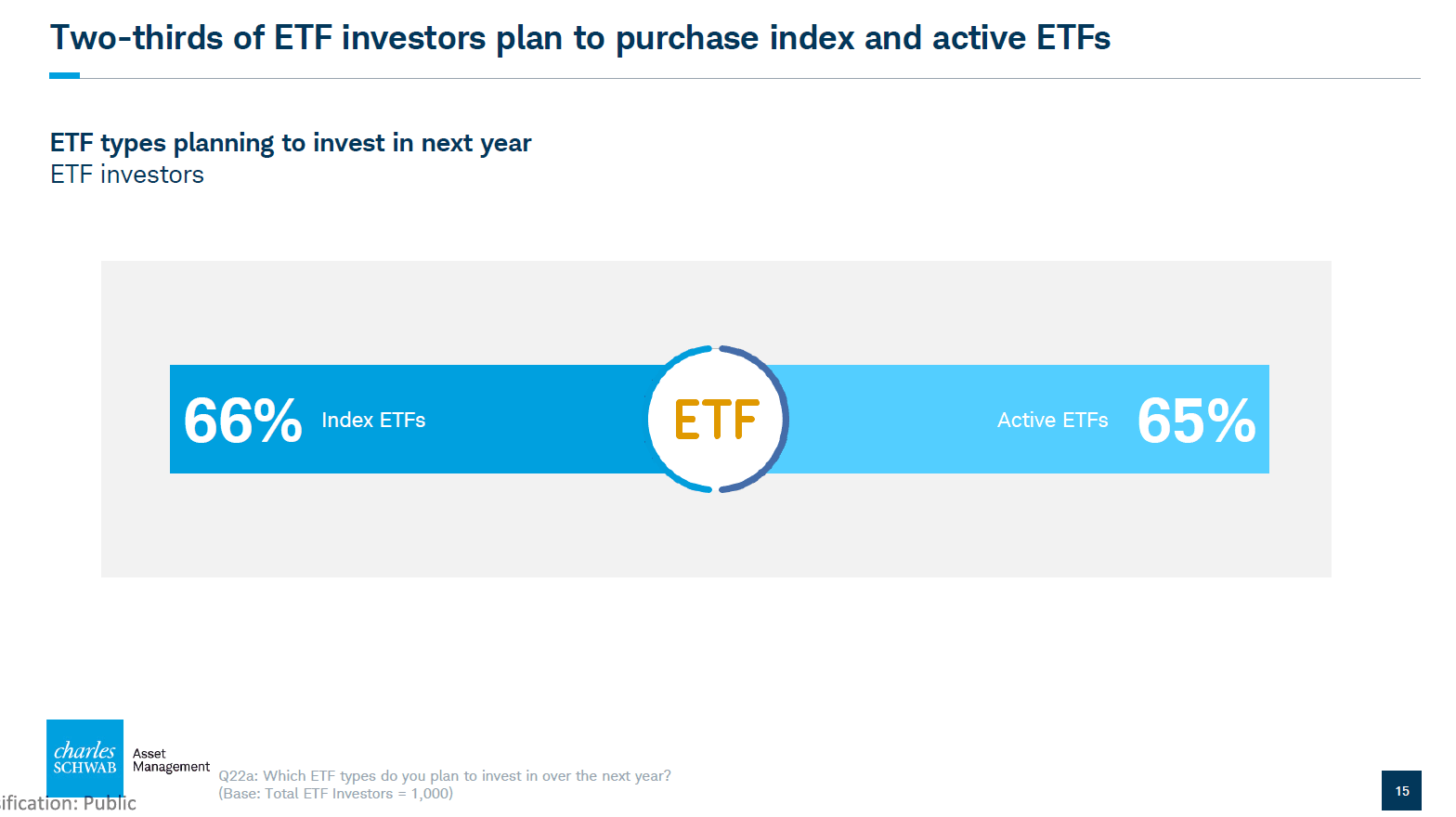 Two-thirds of ETF investors plan to purchase index and active ETFs

ETF types planning to invest in next year
ETF investors

66% Index ETFs

ETF

Active ETFs 65%

charles SCHWAB Asset Management

Q22a: Which ETF types do you plan to invest in over the next year?
(Base: Total ETF Investors = 1,000)

ification: Public

15